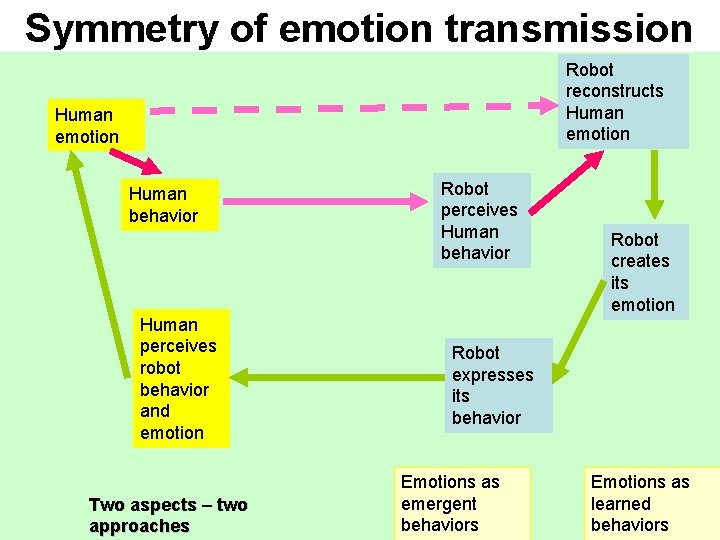 Symmetry of emotion transmission

Human emotion

Robot reconstructs Human emotion

Human behavior

Robot perceives Human behavior

Robot creates its emotion

Human perceives robot behavior and emotion

Robot expresses its behavior

Two aspects – two approaches

Emotions as emergent behaviors

Emotions as learned behaviors